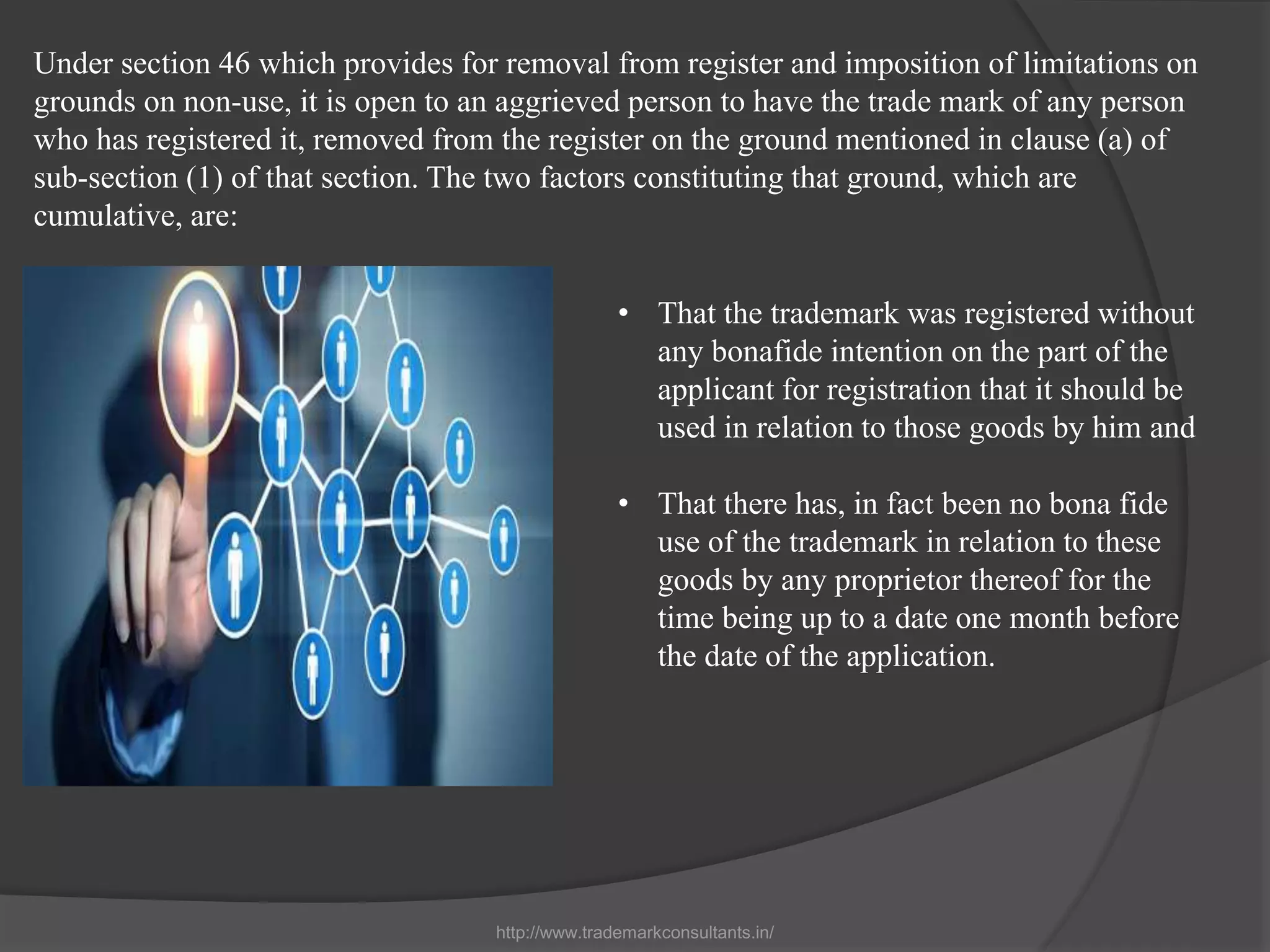 Under section 46 which provides for removal from register and imposition of limitations on grounds on non-use, it is open to an aggrieved person to have the trade mark of any person who has registered it, removed from the register on the ground mentioned in clause (a) of sub-section (1) of that section. The two factors constituting that ground, which are cumulative, are:

• That the trademark was registered without any bonafide intention on the part of the applicant for registration that it should be used in relation to those goods by him and

• That there has, in fact been no bona fide use of the trademark in relation to these goods by any proprietor thereof for the time being up to a date one month before the date of the application.

http://www.trademarkconsultants.in/